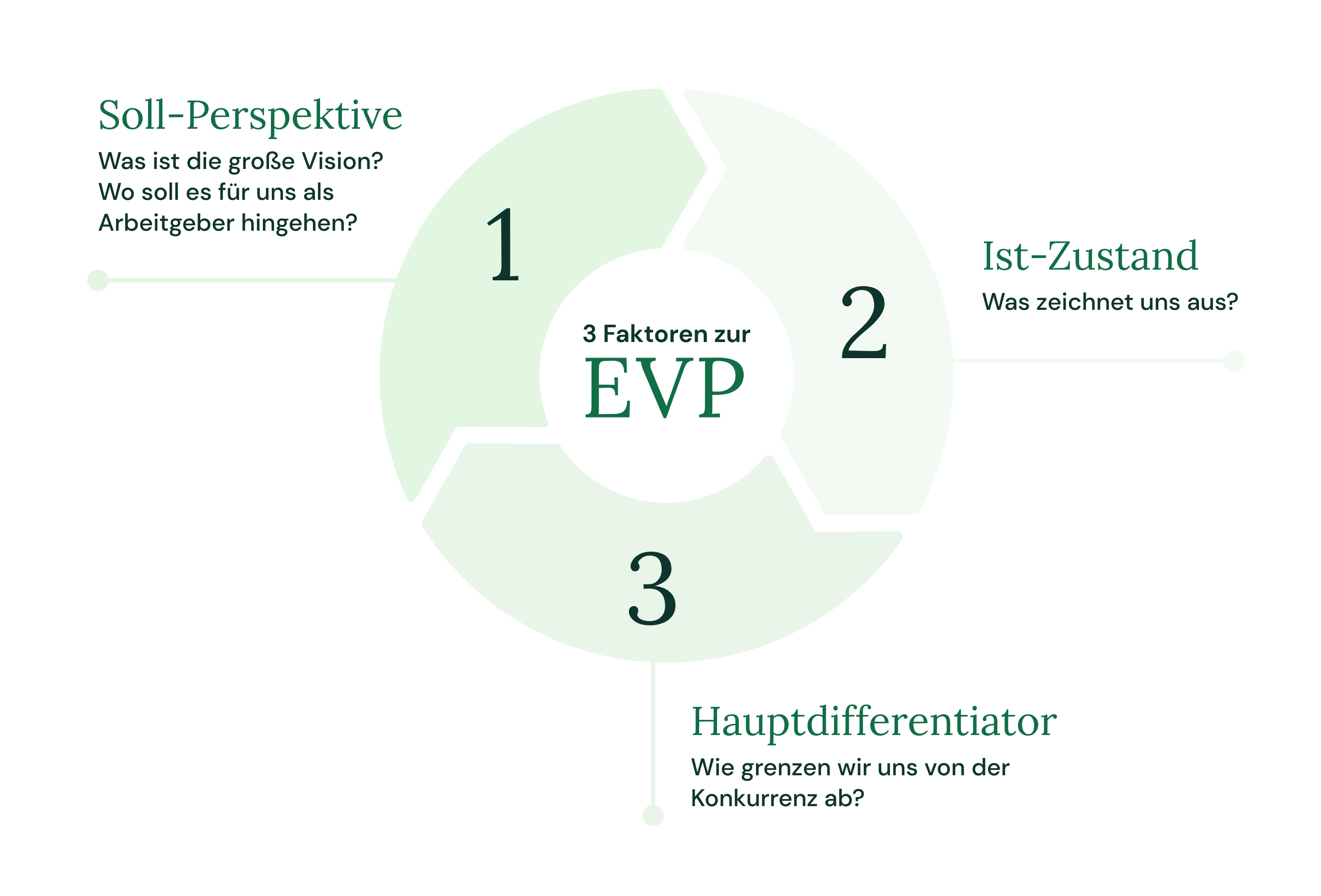 Soll-Perspektive

Was ist die große Vision? Wo soll es für uns als Arbeitgeber hingehen?

1

3 Faktoren zur

EVP

2

Ist-Zustand

Was zeichnet uns aus?

3

Hauptdifferentiator

Wie grenzen wir uns von der Konkurrenz ab?